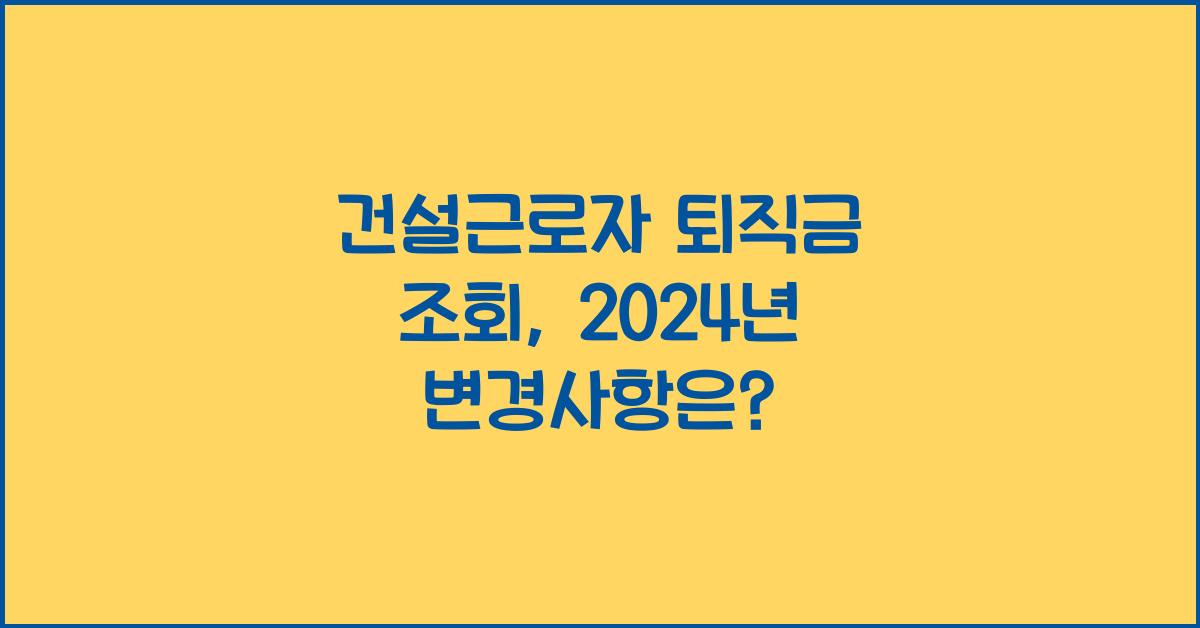 건설근로자 퇴직금 조회, 2024년 변경사항은?